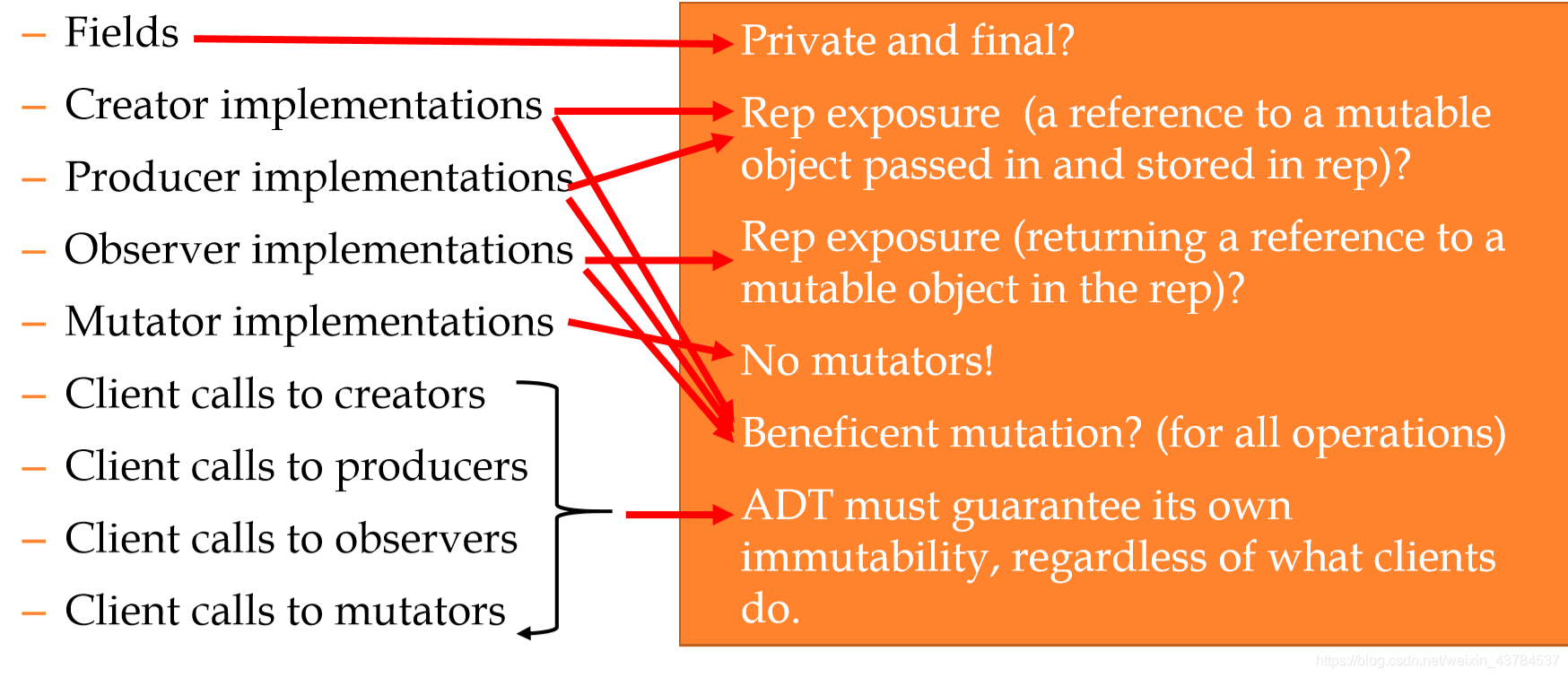 - Fields
- Creator implementations
- Producer implementations
- Observer implementations
- Mutator implementations
- Client calls to creators
- Client calls to producers
- Client calls to observers
- Client calls to mutators

Private and final?

Rep exposure (a reference to a mutable object passed in and stored in rep)?

Rep exposure (returning a reference to a mutable object in the rep)?

No mutators!

Beneficent mutation? (for all operations)

ADT must guarantee its own immutability, regardless of what clients do.

https://blog.csdn.net/weixin_43784537